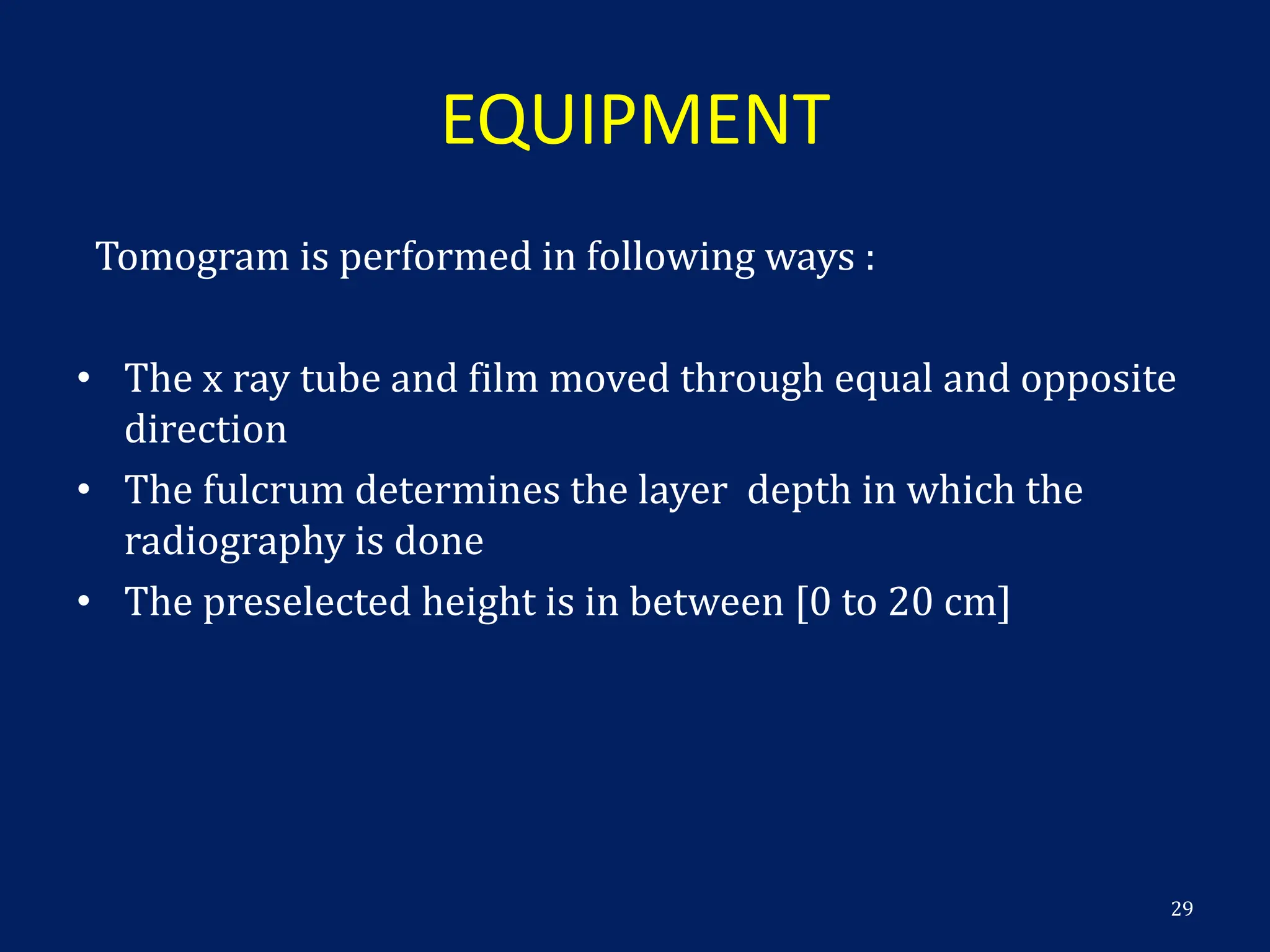 EQUIPMENT

Tomogram is performed in following ways :

• The x ray tube and film moved through equal and opposite direction
• The fulcrum determines the layer depth in which the radiography is done
• The preselected height is in between [0 to 20 cm]

29